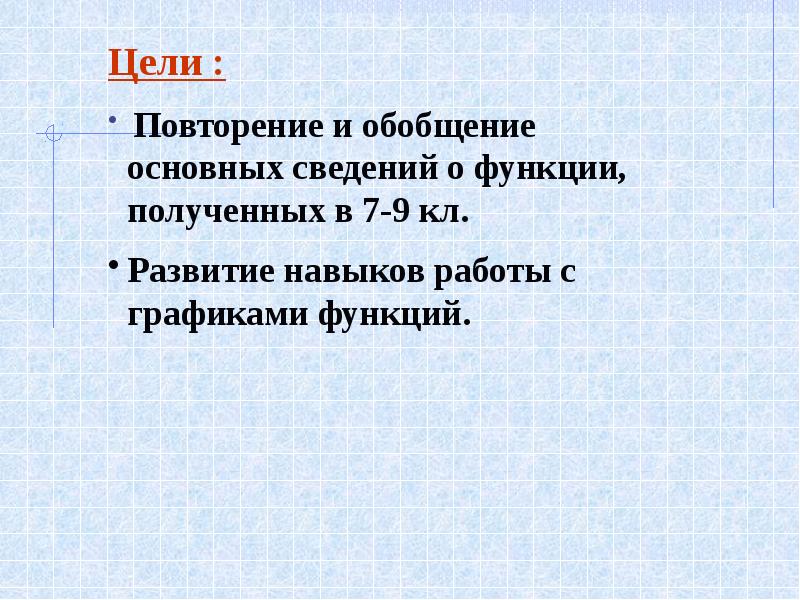 Цели :

• Повторение и обобщение основных сведений о функции, полученных в 7-9 кл.

• Развитие навыков работы с графиками функций.